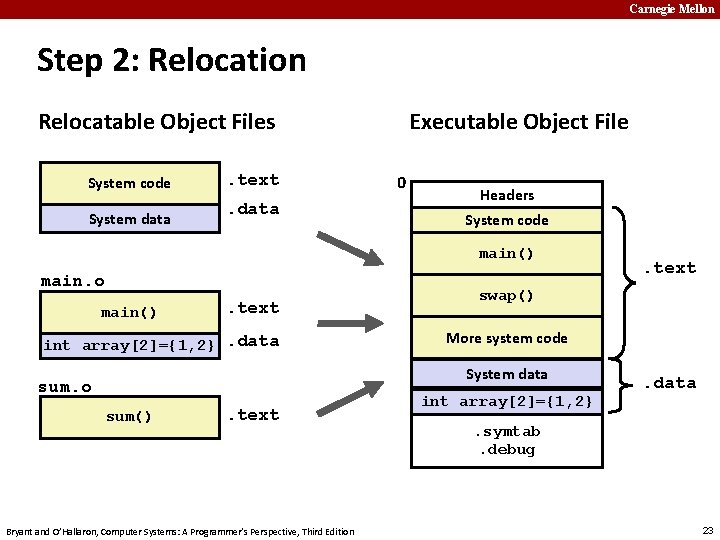 Carnegie Mellon

Step 2: Relocation

Relocatable Object Files

System code .text
System data .data

main.o
main() .text
int array[2]={1,2} .data

sum.o
sum() .text

Executable Object File

0
Headers
System code
main()
swap()
More system code
System data
int array[2]={1,2}
.symtab
.debug

.text
.data

Bryant and O'Hallaron, Computer Systems: A Programmer's Perspective, Third Edition

23